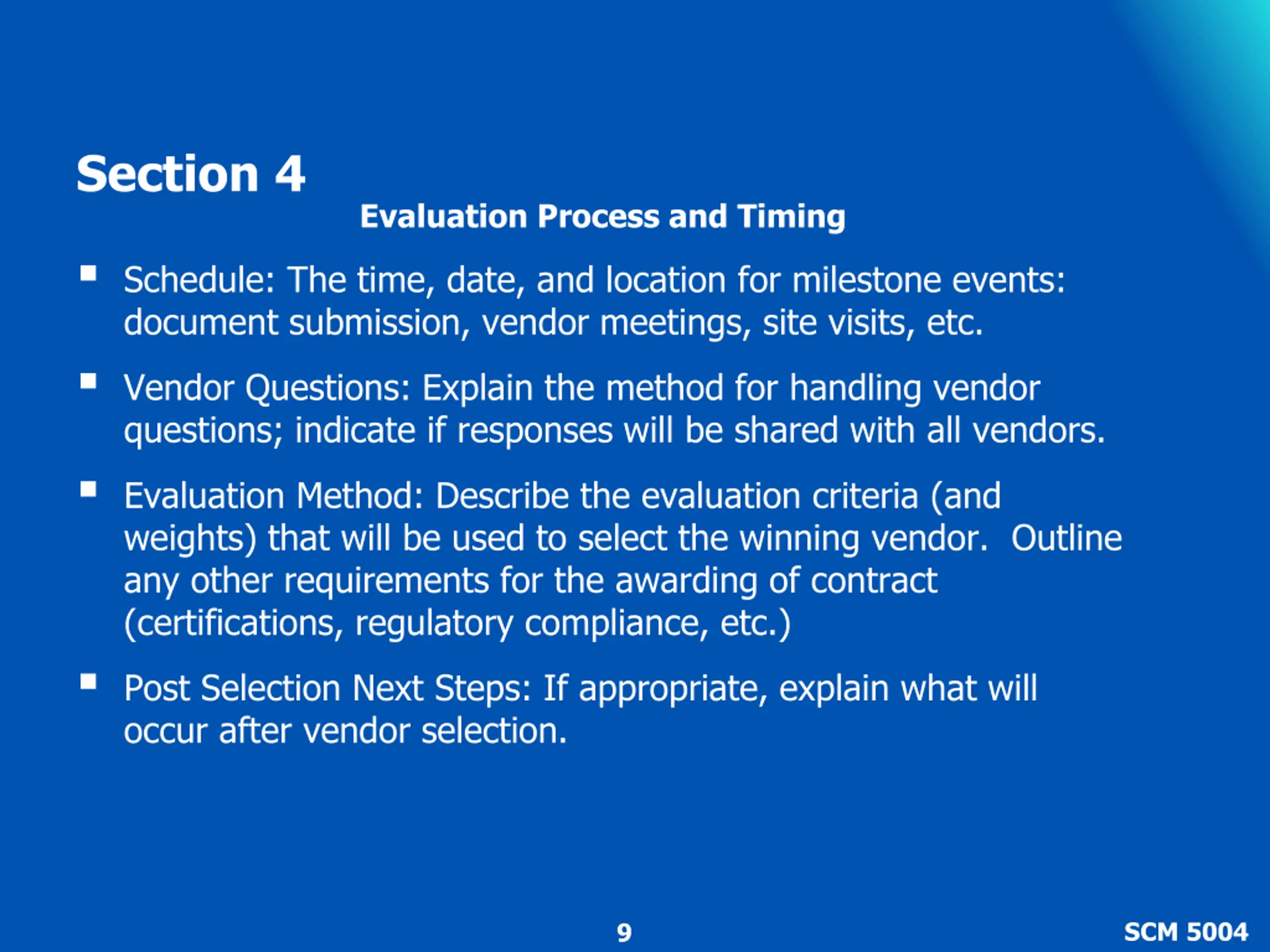 Section 4
Evaluation Process and Timing

▪ Schedule: The time, date, and location for milestone events: document submission, vendor meetings, site visits, etc.

▪ Vendor Questions: Explain the method for handling vendor questions; indicate if responses will be shared with all vendors.

▪ Evaluation Method: Describe the evaluation criteria (and weights) that will be used to select the winning vendor. Outline any other requirements for the awarding of contract (certifications, regulatory compliance, etc.)

▪ Post Selection Next Steps: If appropriate, explain what will occur after vendor selection.

9

SCM 5004